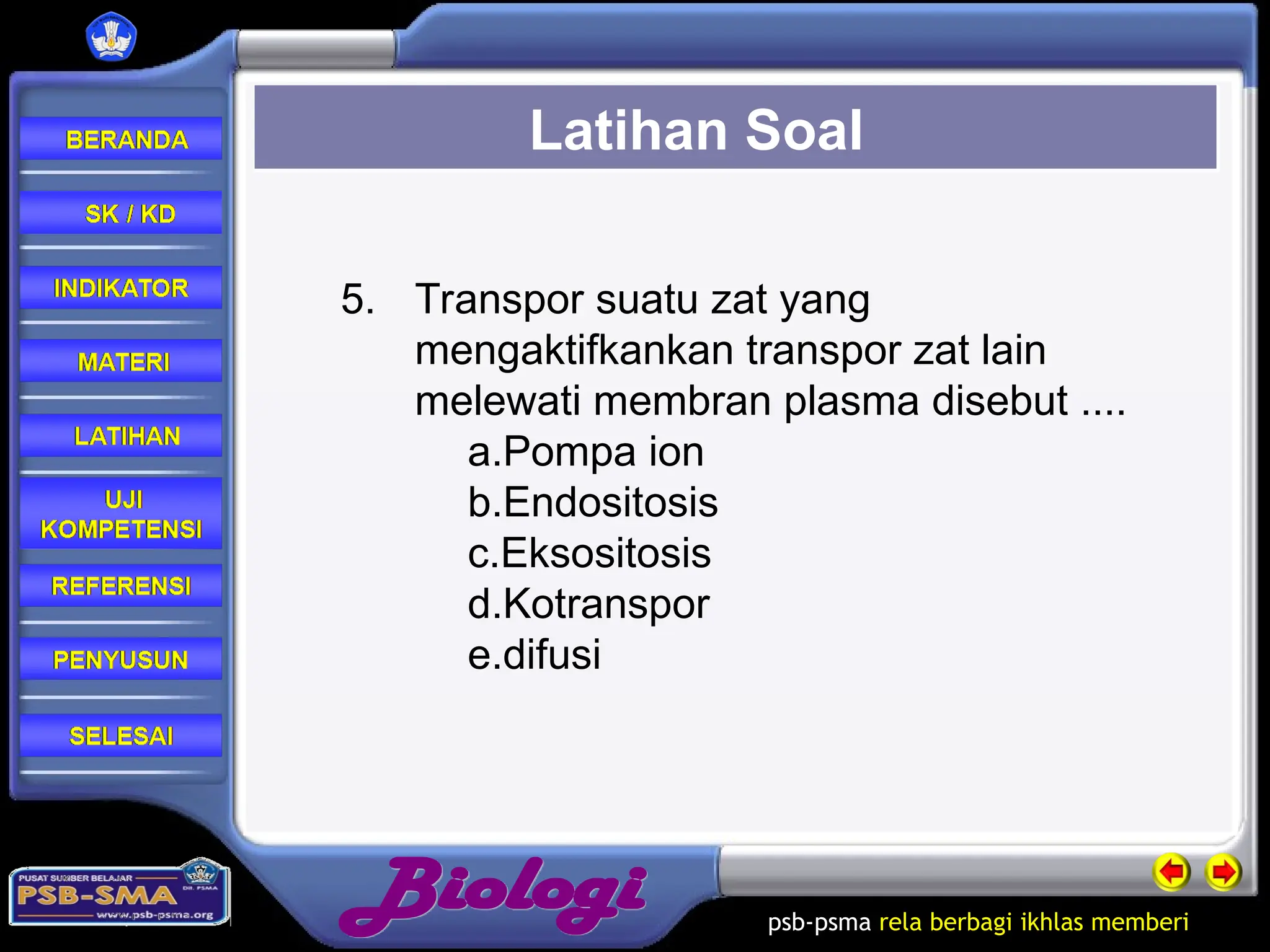 BERANDA

SK / KD

INDIKATOR

MATERI

LATIHAN

UJI KOMPETENSI

REFERENSI

PENYUSUN

SELESAI

Latihan Soal

5. Transpor suatu zat yang mengaktifkankan transpor zat lain melewati membran plasma disebut ....

a.Pompa ion
b.Endositosis
c.Eksositosis
d.Kotranspor
e.difusi

PUSAT SUMBER BELAJAR
PSB-SMA
DIT. PSMA
www.psb-psma.org

Biologi

psb-psma rela berbagi ikhlas memberi